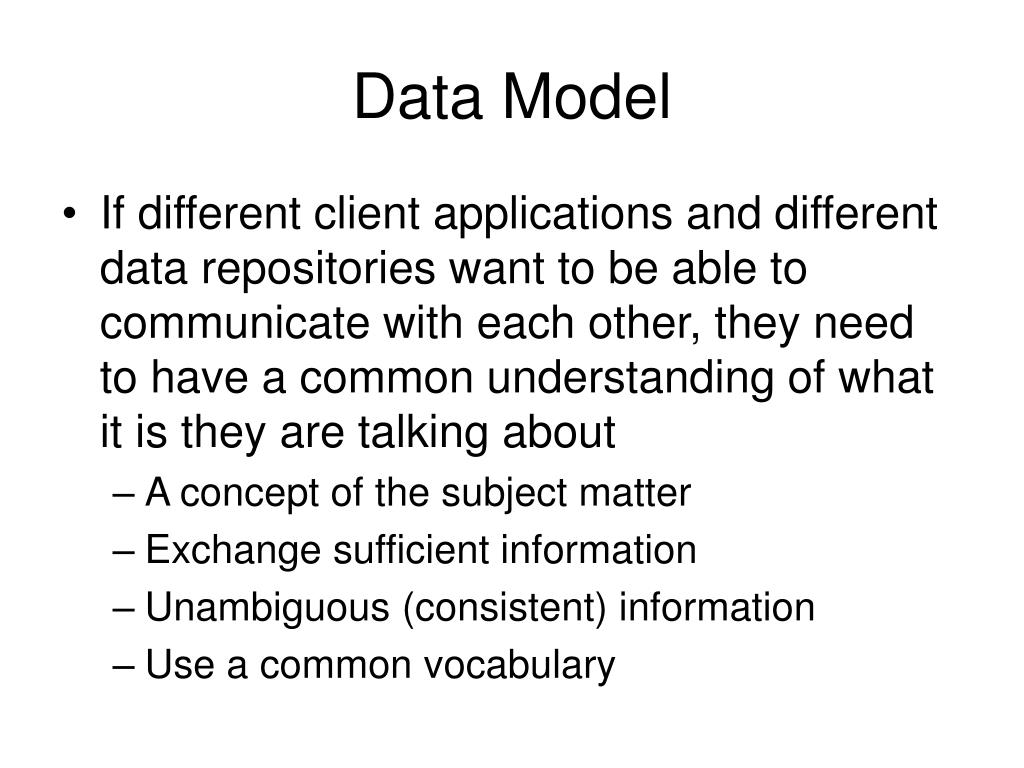 Data Model

• If different client applications and different data repositories want to be able to communicate with each other, they need to have a common understanding of what it is they are talking about
– A concept of the subject matter
– Exchange sufficient information
– Unambiguous (consistent) information
– Use a common vocabulary